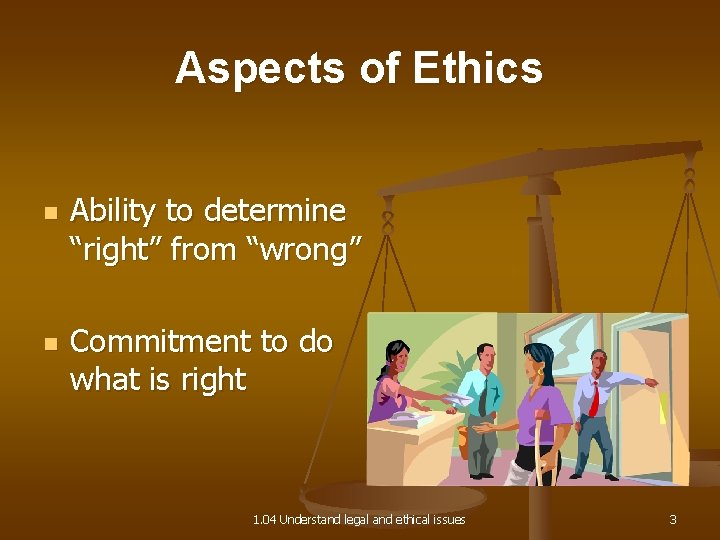 Aspects of Ethics

- Ability to determine “right” from “wrong”

- Commitment to do what is right

1.04 Understand legal and ethical issues

3